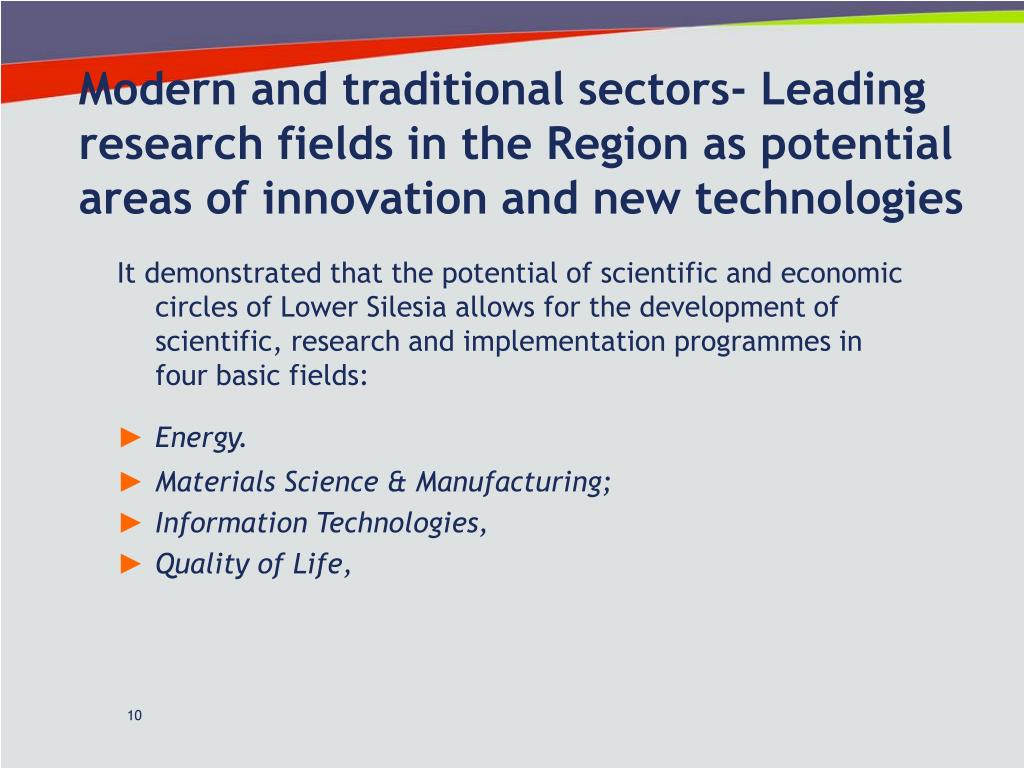 Modern and traditional sectors- Leading research fields in the Region as potential areas of innovation and new technologies

It demonstrated that the potential of scientific and economic circles of Lower Silesia allows for the development of scientific, research and implementation programmes in four basic fields:

► Energy.
► Materials Science & Manufacturing;
► Information Technologies,
► Quality of Life,

10